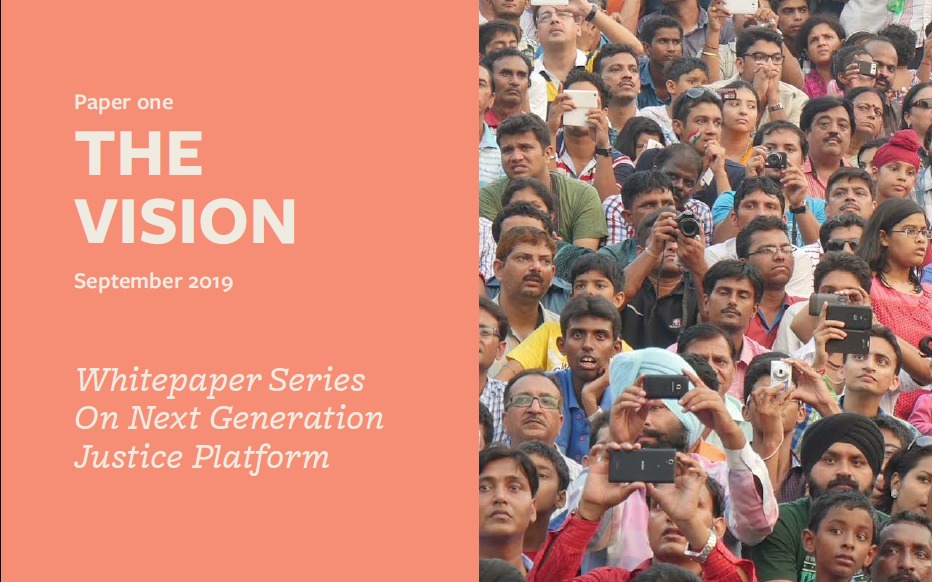 Paper one

THE VISION

September 2019

Whitepaper Series On Next Generation Justice Platform